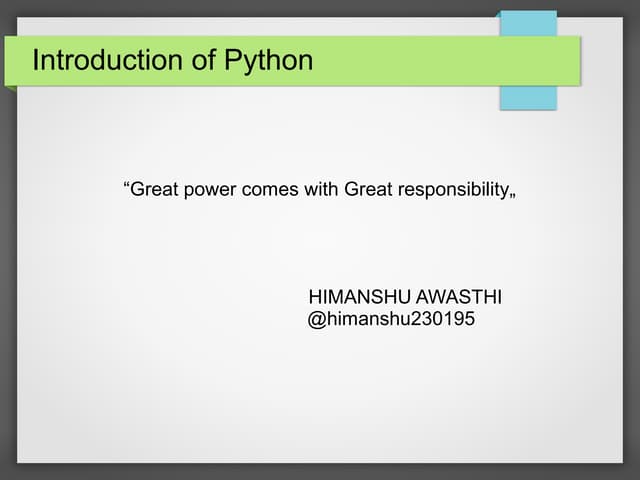 Introduction of Python

“Great power comes with Great responsibility„

HIMANSHU AWASTHI
@himanshu230195